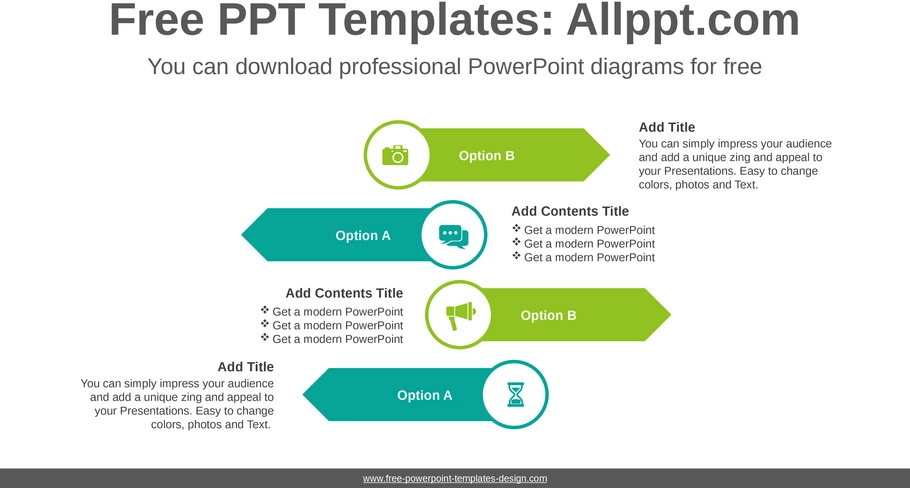 Free PPT Templates: Allppt.com

You can download professional PowerPoint diagrams for free

Option B

Add Title
You can simply impress your audience and add a unique zing and appeal to your Presentations. Easy to change colors, photos and Text.

Option A

Add Contents Title
❖ Get a modern PowerPoint
❖ Get a modern PowerPoint
❖ Get a modern PowerPoint

Add Contents Title
❖ Get a modern PowerPoint
❖ Get a modern PowerPoint
❖ Get a modern PowerPoint

Option B

Add Title
You can simply impress your audience and add a unique zing and appeal to your Presentations. Easy to change colors, photos and Text.

Option A

www.free-powerpoint-templates-design.com